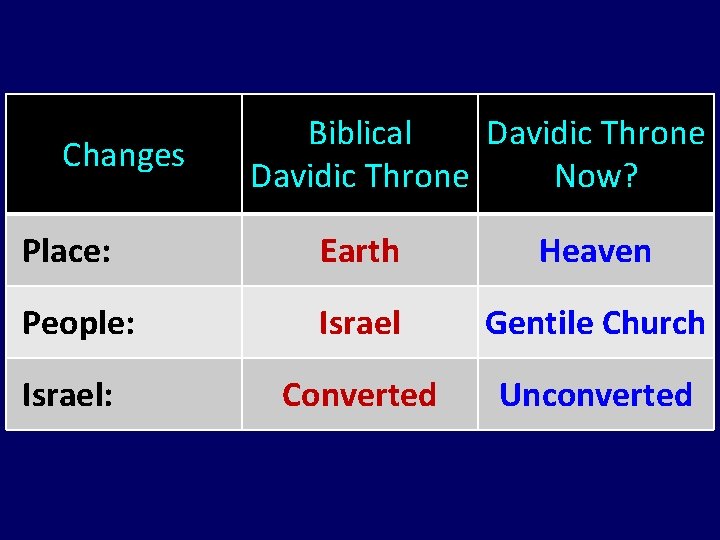 | Changes | Biblical Davidic Throne | Davidic Throne Now? |
|---|---|---|
| Place: | Earth | Heaven |
| People: | Israel | Gentile Church |
| Israel: | Converted | Unconverted |